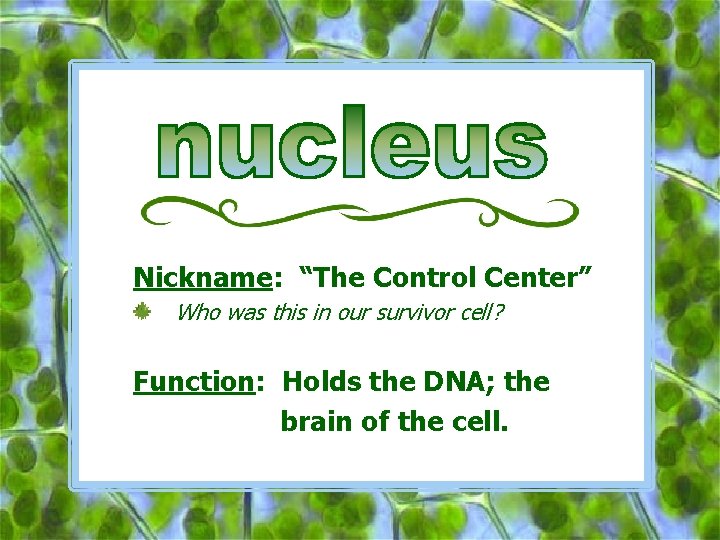 nucleus

Nickname: “The Control Center”

Who was this in our survivor cell?

Function: Holds the DNA; the brain of the cell.